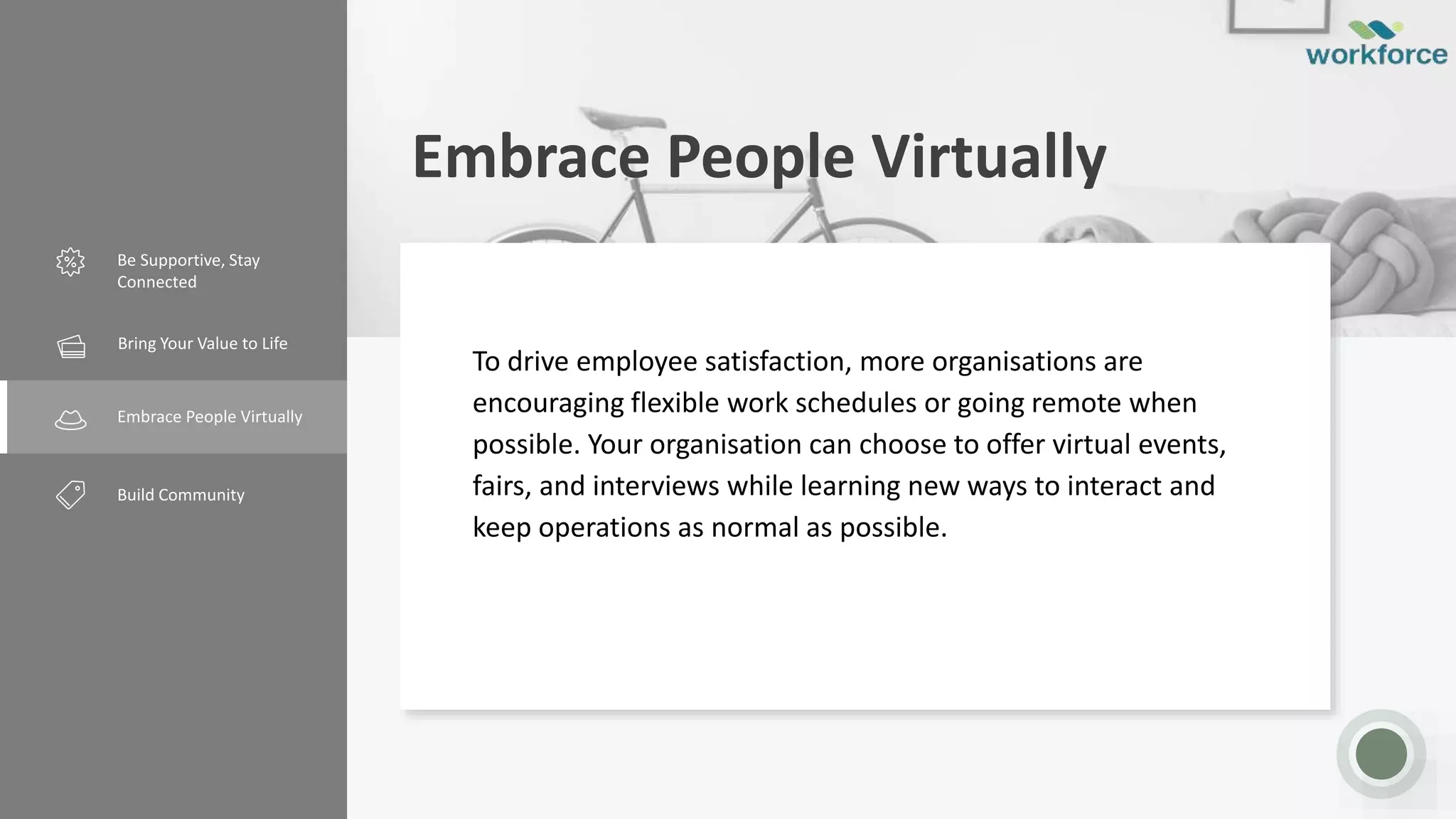 Be Supportive, Stay Connected

Bring Your Value to Life

Embrace People Virtually

Build Community

workforce

Embrace People Virtually

To drive employee satisfaction, more organisations are encouraging flexible work schedules or going remote when possible. Your organisation can choose to offer virtual events, fairs, and interviews while learning new ways to interact and keep operations as normal as possible.